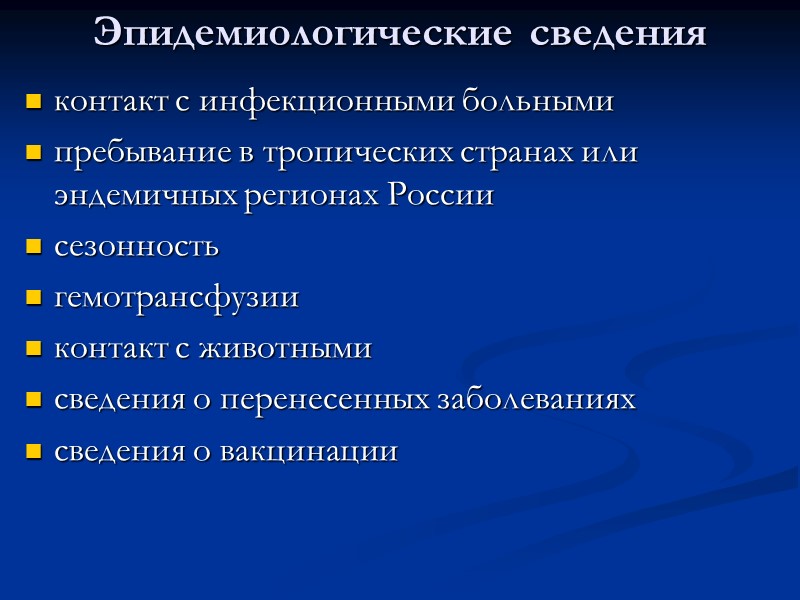 Эпидемиологические сведения

- контакт с инфекционными больными
- пребывание в тропических странах или эндемичных регионах России
- сезонность
- гемотрансфузии
- контакт с животными
- сведения о перенесенных заболеваниях
- сведения о вакцинации